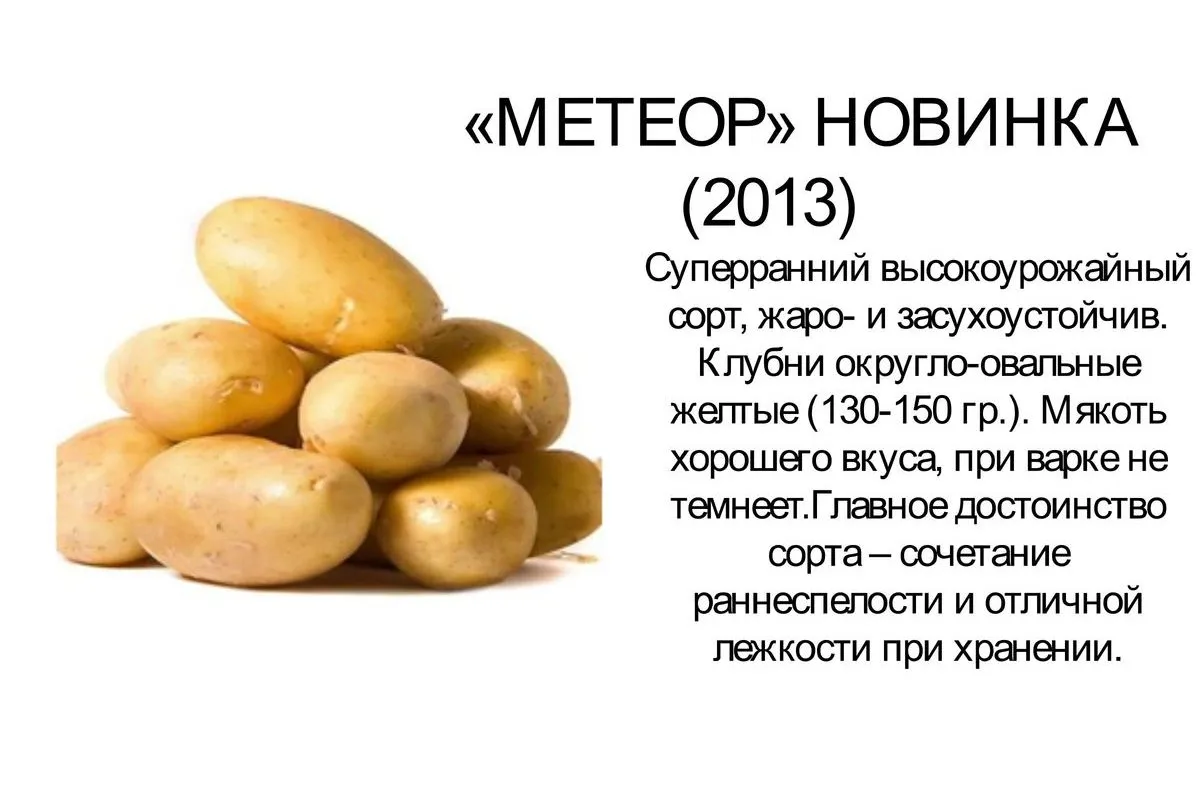 «МЕТЕОР» НОВИНКА (2013)

Суперранний высокоурожайный сорт, жаро- и засухоустойчив. Клубни округло-овальные желтые (130-150 гр.). Мякоть хорошего вкуса, при варке не темнеет.Главное достоинство сорта – сочетание раннеспелости и отличной лежкости при хранении.